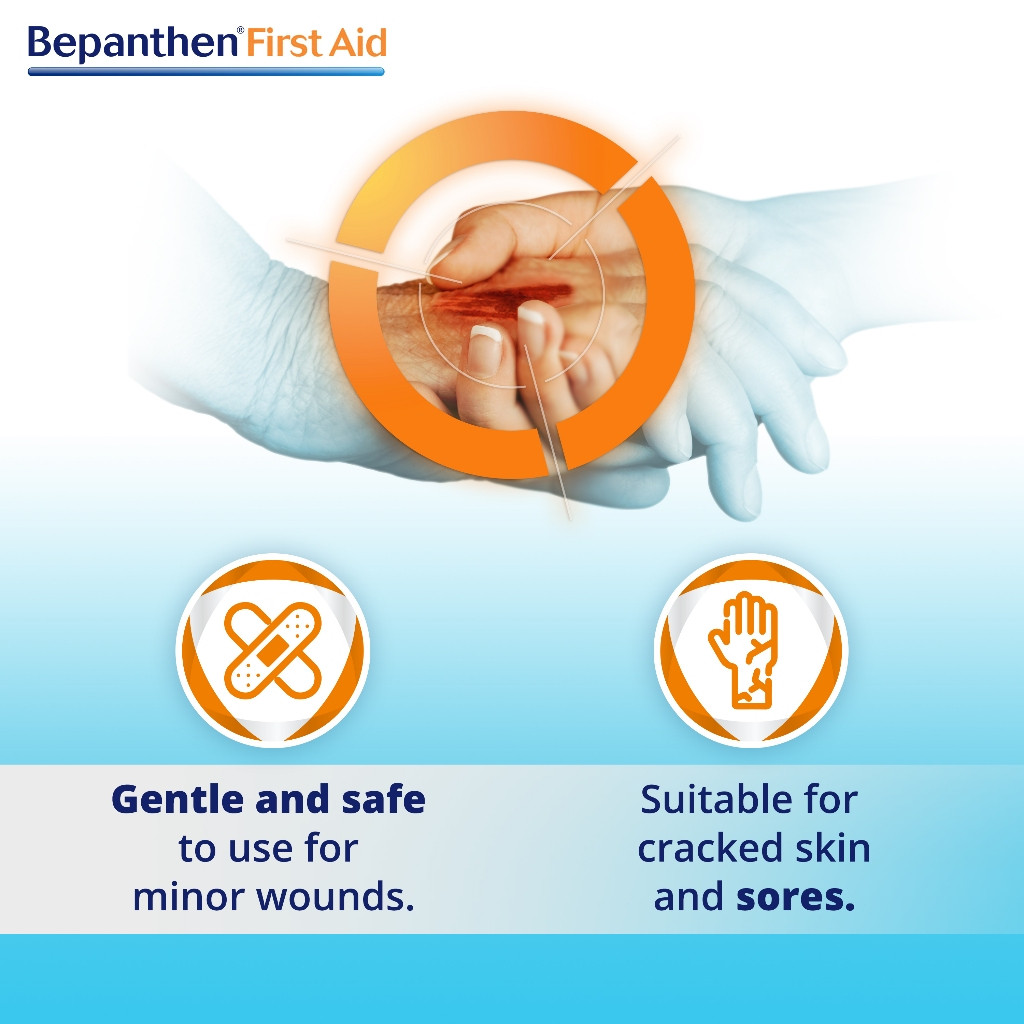 Bepanthen® First Aid

Gentle and safe to use for minor wounds.

Suitable for cracked skin and sores.